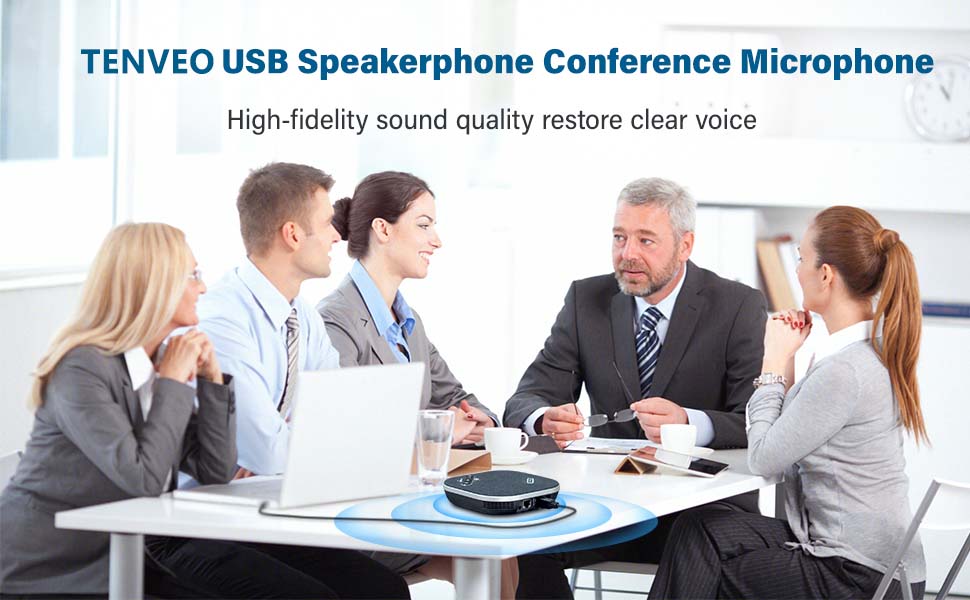 TENVEO USB Speakerphone Conference Microphone

High-fidelity sound quality restore clear voice